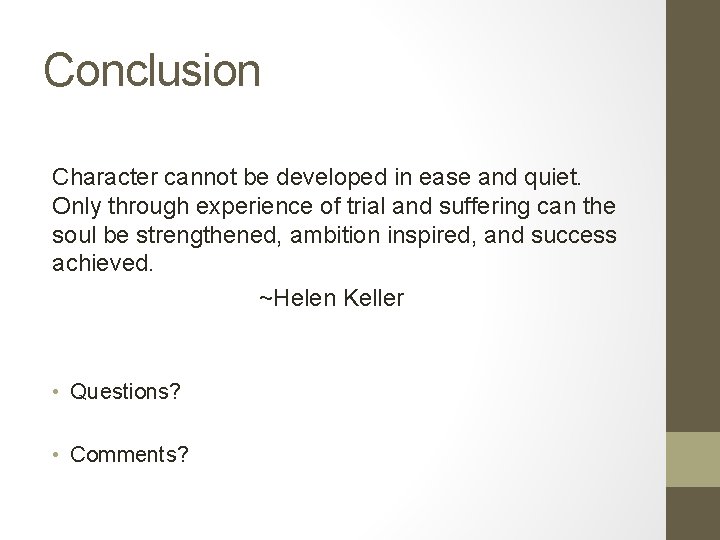 Conclusion

Character cannot be developed in ease and quiet. Only through experience of trial and suffering can the soul be strengthened, ambition inspired, and success achieved.

~Helen Keller

• Questions?

• Comments?